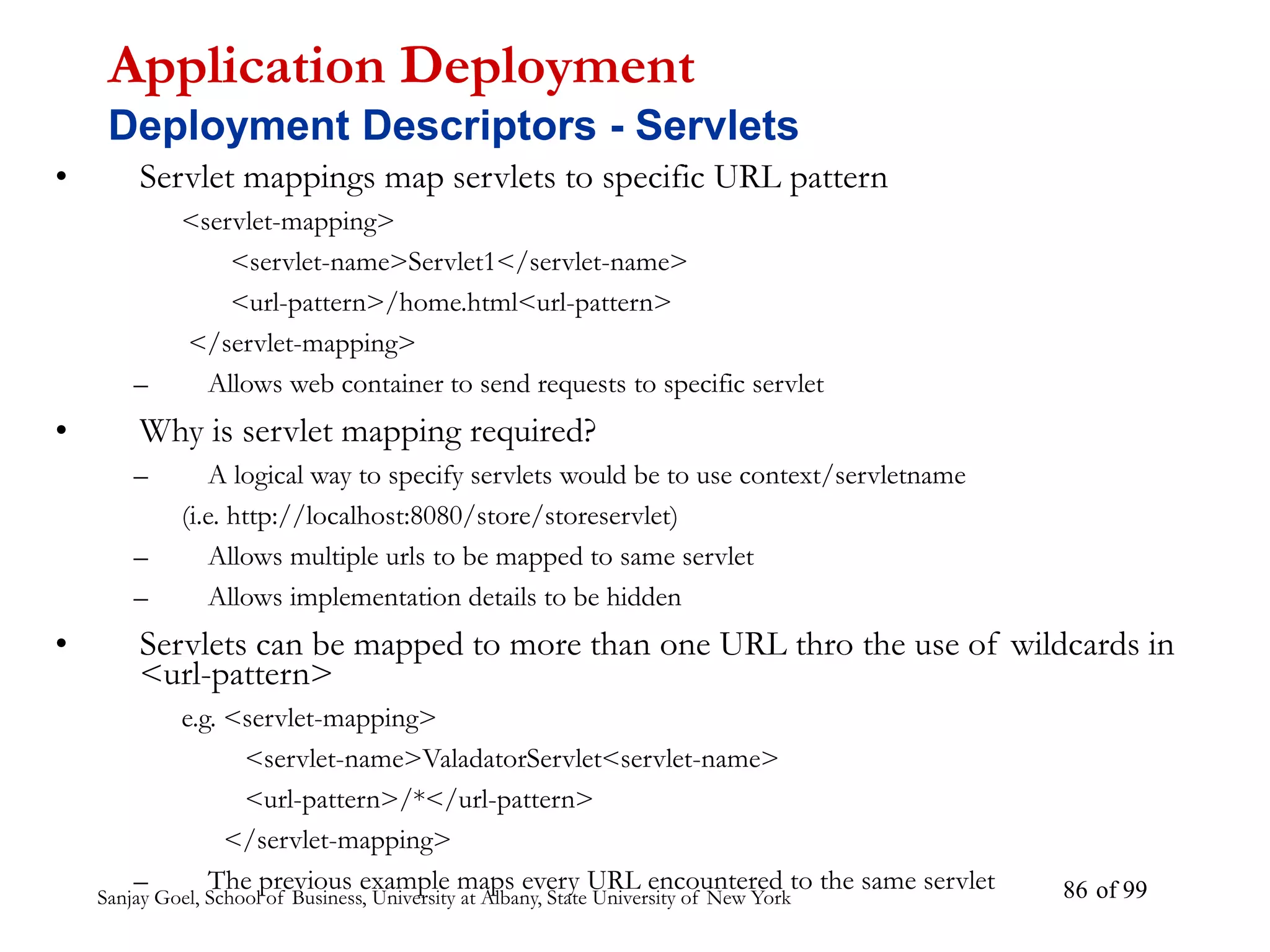 Application Deployment
Deployment Descriptors - Servlets

• Servlet mappings map servlets to specific URL pattern

<servlet-mapping>
<servlet-name>Servlet1</servlet-name>
<url-pattern>/home.html<url-pattern>
</servlet-mapping>

– Allows web container to send requests to specific servlet

• Why is servlet mapping required?

– A logical way to specify servlets would be to use context/servletname
(i.e. http://localhost:8080/store/storeservlet)

– Allows multiple urls to be mapped to same servlet

– Allows implementation details to be hidden

• Servlets can be mapped to more than one URL thro the use of wildcards in <url-pattern>

e.g. <servlet-mapping>
<servlet-name>ValadatorServlet<servlet-name>
<url-pattern>/*</url-pattern>
</servlet-mapping>

– The previous example maps every URL encountered to the same servlet

Sanjay Goel, School of Business, University at Albany, State University of New York

86 of 99